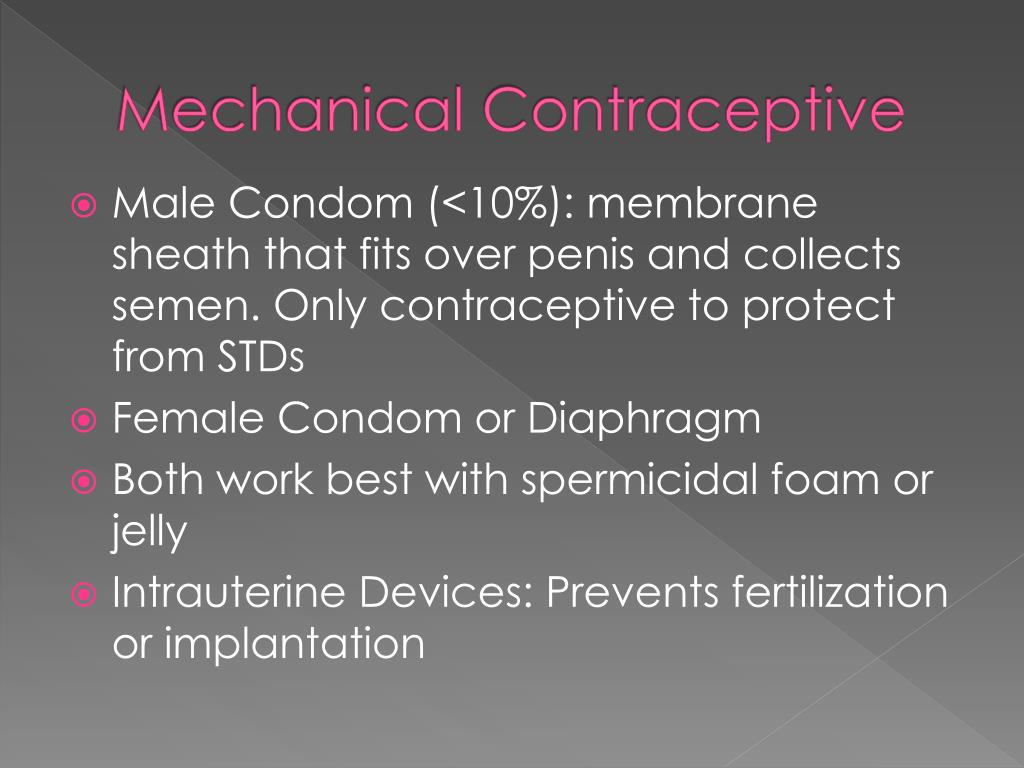 Mechanical Contraceptive

Male Condom (<10%): membrane sheath that fits over penis and collects semen. Only contraceptive to protect from STDs

Female Condom or Diaphragm

Both work best with spermicidal foam or jelly

Intrauterine Devices: Prevents fertilization or implantation